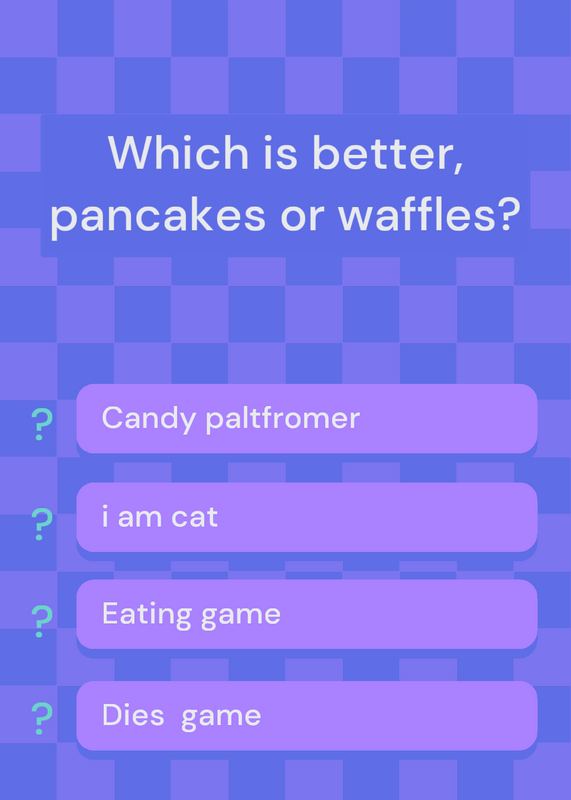 Which is better, pancakes or waffles?

?
Candy paltfromer

?
i am cat

?
Eating game

?
Dies  game